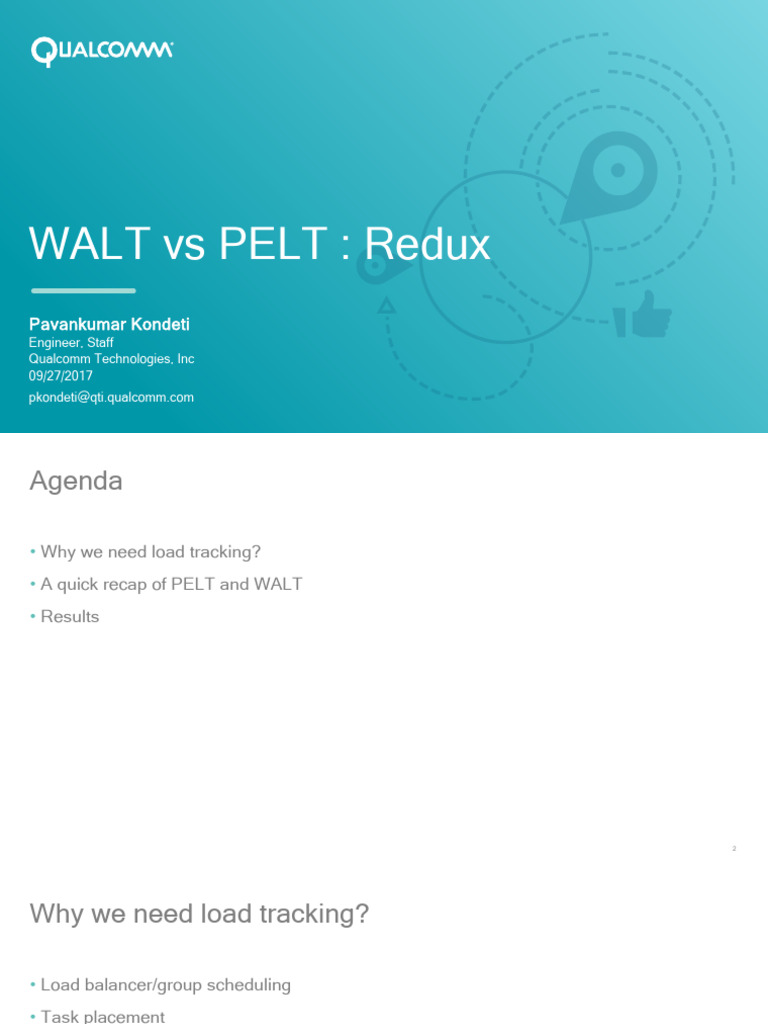 QUALCOMM

WALT vs PELT : Redux

Pavankumar Kondeti
Engineer, Staff
Qualcomm Technologies, Inc
09/27/2017
pkondeti@qti.qualcomm.com

Agenda

• Why we need load tracking?
• A quick recap of PELT and WALT
• Results

2

Why we need load tracking?

• Load balancer/group scheduling
• Task placement